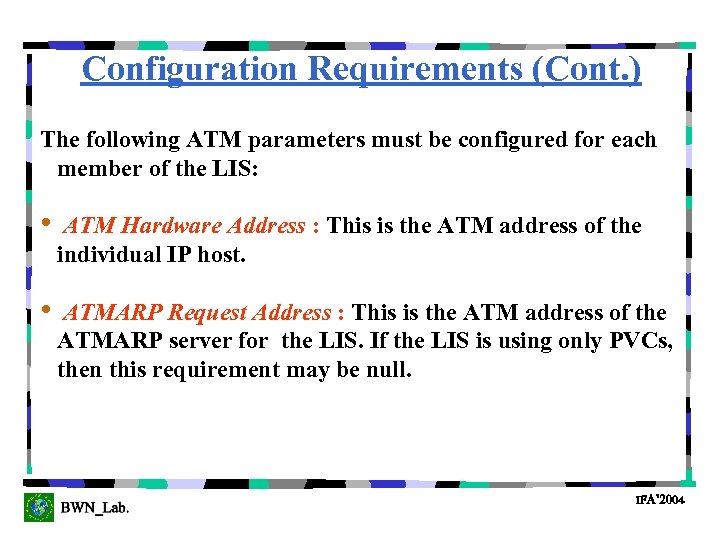 Configuration Requirements (Cont.)

The following ATM parameters must be configured for each member of the LIS:

• ATM Hardware Address : This is the ATM address of the individual IP host.

• ATMARP Request Address : This is the ATM address of the ATMARP server for the LIS. If the LIS is using only PVCs, then this requirement may be null.

BWN_Lab.

IFA'2004